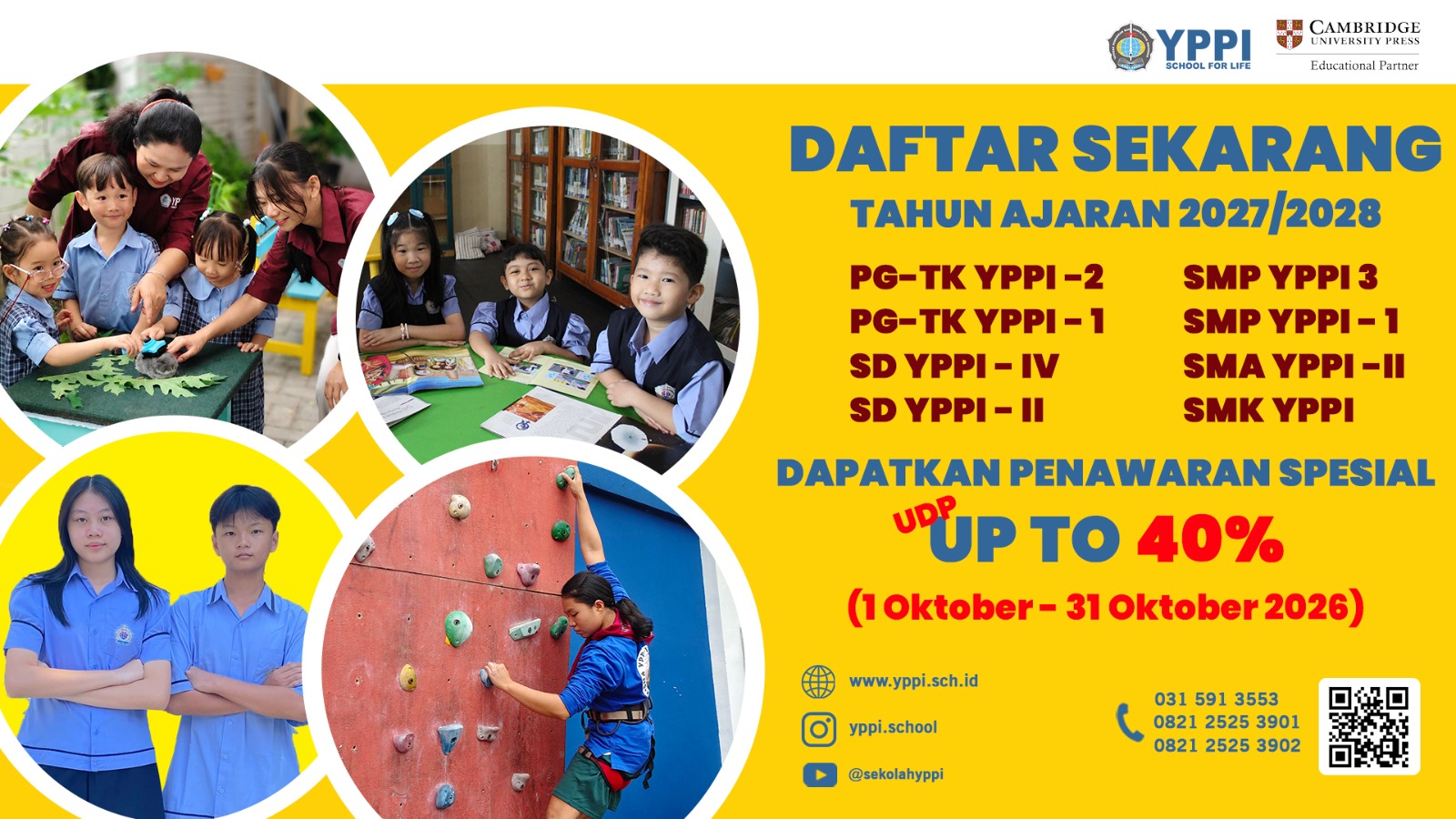 YPPI
SCHOOL FOR LIFE

CAMBRIDGE
UNIVERSITY PRESS
Educational Partner

DAFTAR SEKARANG

TAHUN AJARAN 2027/2028

PG-TK YPPI -2
PG-TK YPPI - 1
SD YPPI - IV
SD YPPI - II

SMP YPPI 3
SMP YPPI - 1
SMA YPPI -II
SMK YPPI

DAPATKAN PENAWARAN SPESIAL

UDP UP TO 40%

(1 Oktober - 31 Oktober 2026)

www.yppi.sch.id
yppi.school
@sekolahyppi

031 591 3553
0821 2525 3901
0821 2525 3902